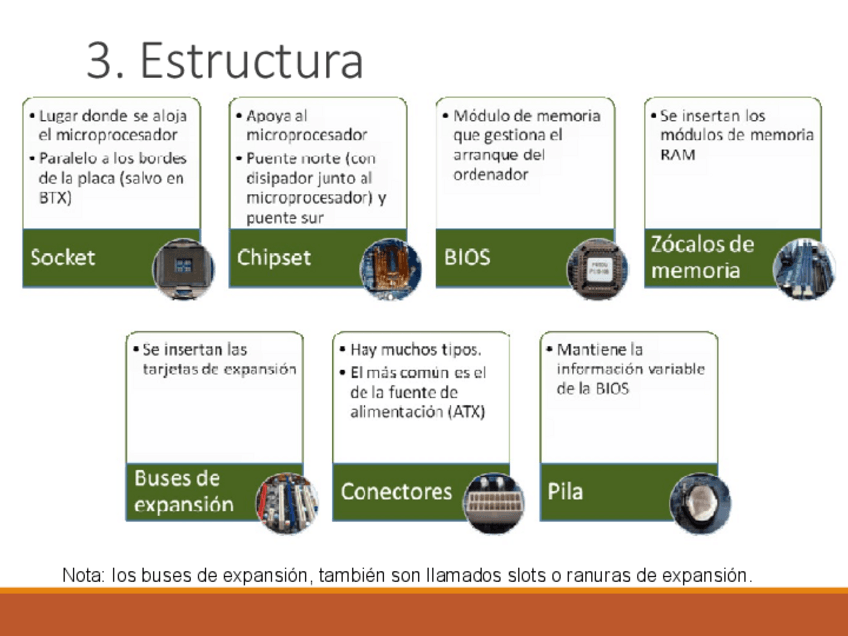 3. Estructura

• Lugar donde se aloja el microprocesador
• Paralelo a los bordes de la placa (salvo en BTX)

Socket

• Apoya al microprocesador
• Puente norte (con disipador junto al microprocesador) y puente sur

Chipset

• Módulo de memoria que gestiona el arranque del ordenador

BIOS

• Se insertan los módulos de memoria RAM

Zócalos de memoria

• Se insertan las tarjetas de expansión

Buses de expansión

• Hay muchos tipos.
• El más común es el de la fuente de alimentación (ATX)

Conectores

• Mantiene la información variable de la BIOS

Pila

Nota: los buses de expansión, también son llamados slots o ranuras de expansión.